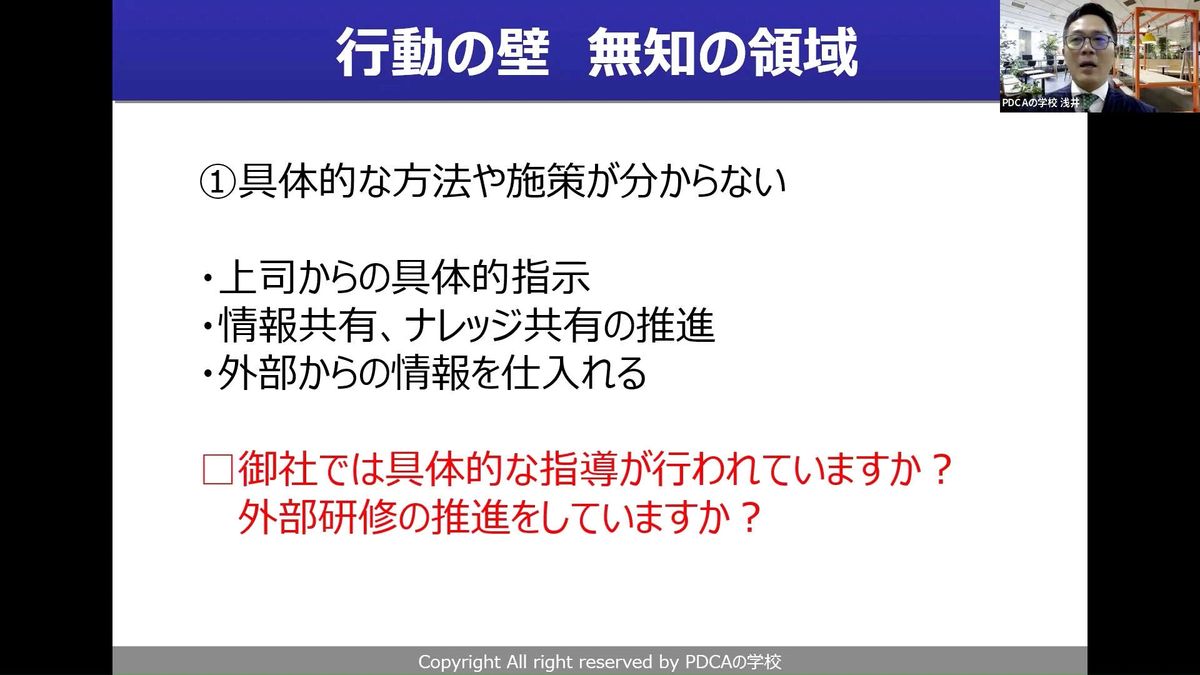 行動の壁　無知の領域

PDCAの学校 浅井

①具体的な方法や施策が分からない

・上司からの具体的指示
・情報共有、ナレッジ共有の推進
・外部からの情報を仕入れる

□御社では具体的な指導が行われていますか？
外部研修の推進をしていますか？

Copyright All right reserved by PDCAの学校